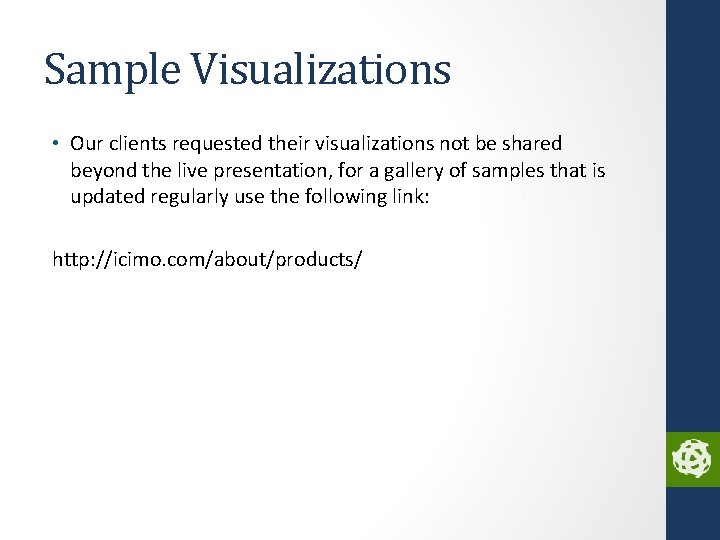 Sample Visualizations

• Our clients requested their visualizations not be shared beyond the live presentation, for a gallery of samples that is updated regularly use the following link:

http://icimo.com/about/products/